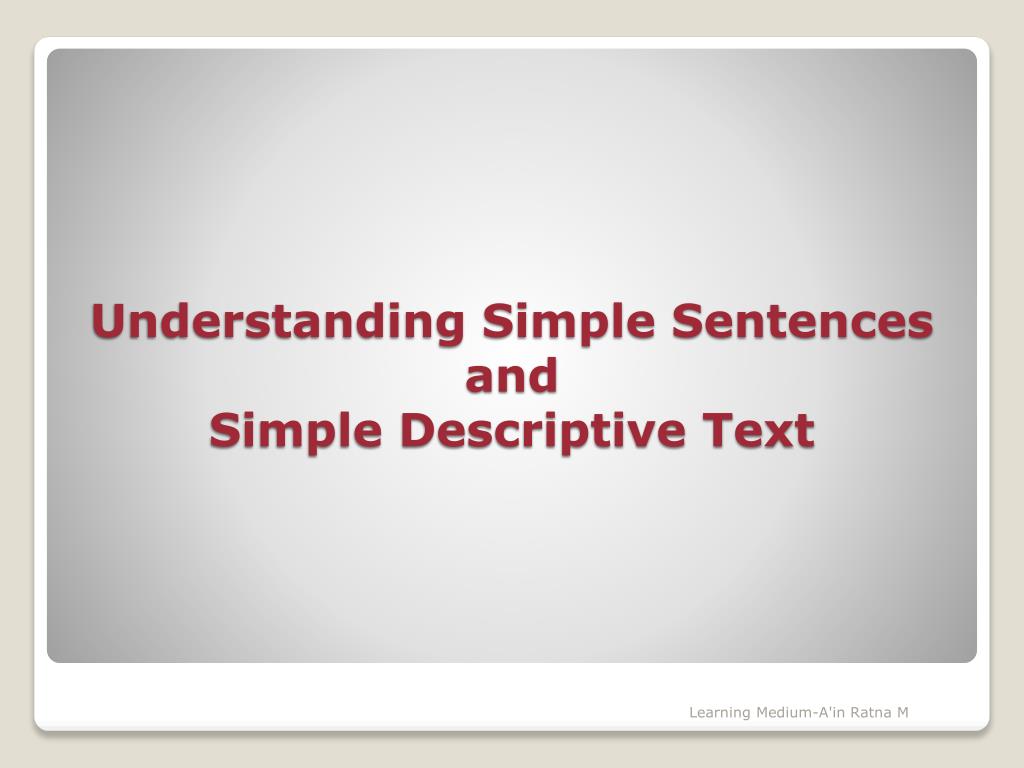 Understanding Simple Sentences
and
Simple Descriptive Text

Learning Medium-A'in Ratna M